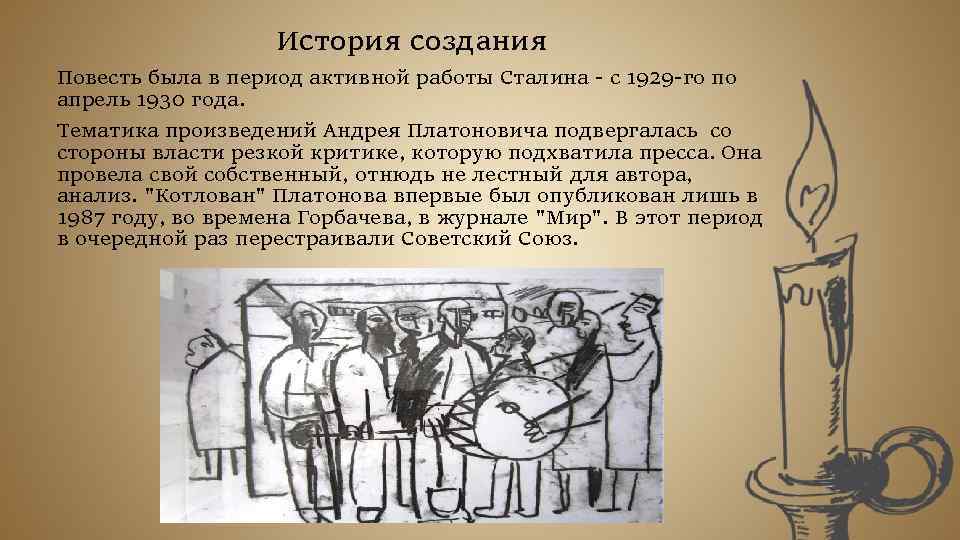 История создания

Повесть была в период активной работы Сталина - с 1929-го по апрель 1930 года.

Тематика произведений Андрея Платоновича подвергалась со стороны власти резкой критике, которую подхватила пресса. Она провела свой собственный, отнюдь не лестный для автора, анализ. "Котлован" Платонова впервые был опубликован лишь в 1987 году, во времена Горбачева, в журнале "Мир". В этот период в очередной раз перестраивали Советский Союз.